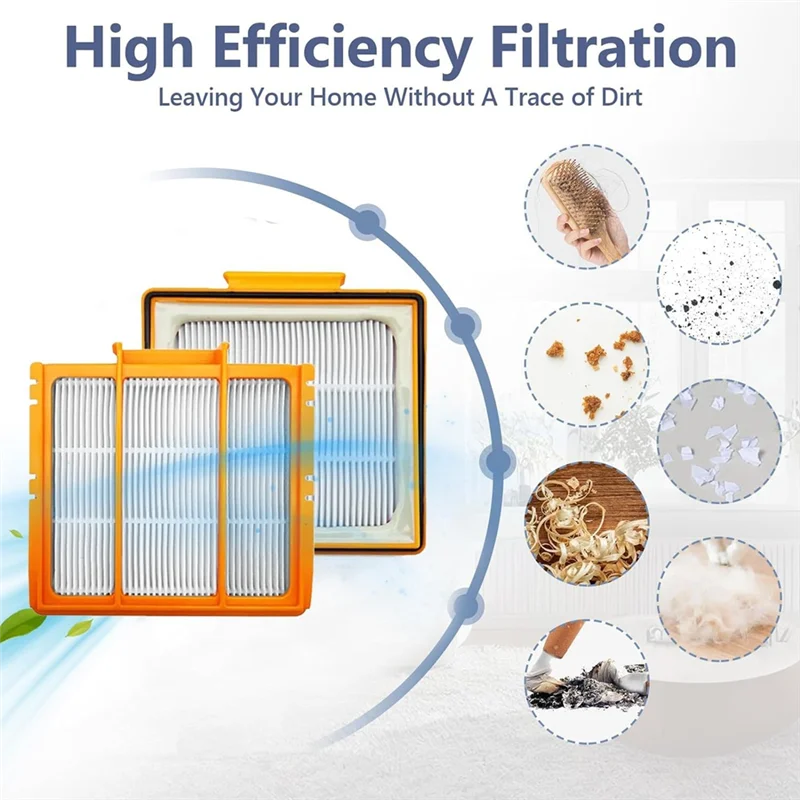 High Efficiency Filtration
Leaving Your Home Without A Trace of Dirt